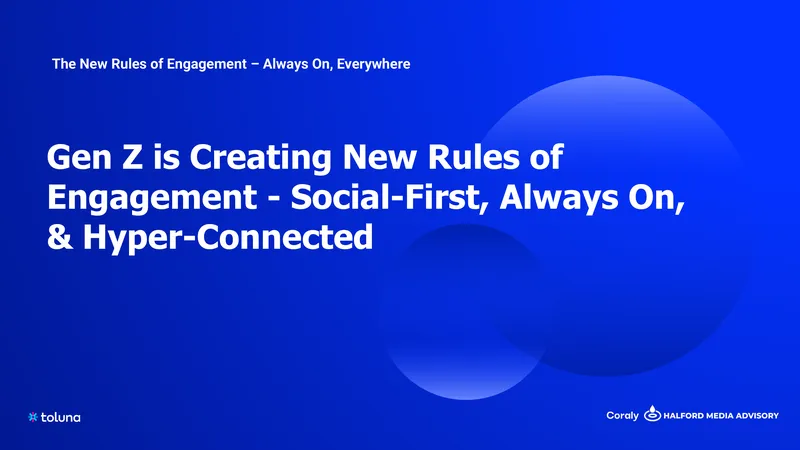 The New Rules of Engagement – Always On, Everywhere

Gen Z is Creating New Rules of Engagement - Social-First, Always On, & Hyper-Connected

toluna

Coraly HALFORD MEDIA ADVISORY